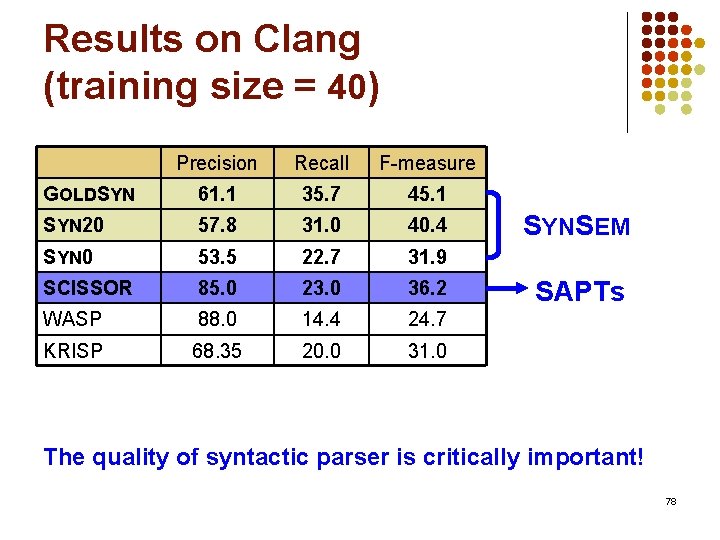 Results on Clang (training size = 40)

| | Precision | Recall | F-measure |
|---|---|---|---|
| GOLDSYN | 61.1 | 35.7 | 45.1 |
| SYN20 | 57.8 | 31.0 | 40.4 |
| SYN0 | 53.5 | 22.7 | 31.9 |
| SCISSOR | 85.0 | 23.0 | 36.2 |
| WASP | 88.0 | 14.4 | 24.7 |
| KRISP | 68.35 | 20.0 | 31.0 |

SYNSEM

SAPTs

The quality of syntactic parser is critically important!

78